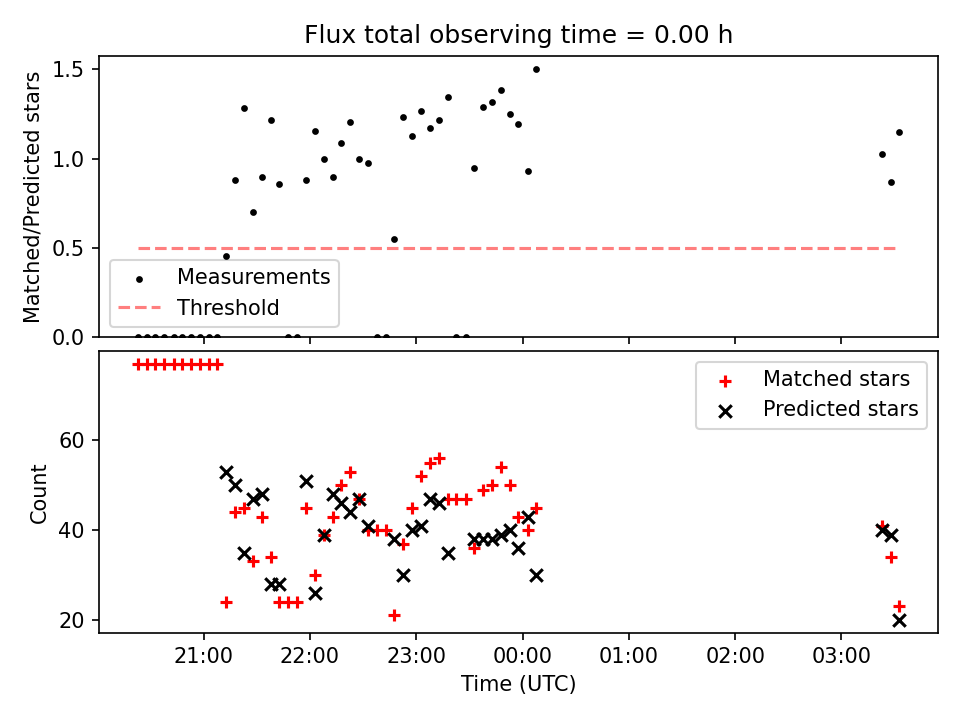 Flux total observing time = 0.00 h

Matched/Predicted stars

1.5
1.0
0.5
0.0

Measurements
Threshold

Matched stars
Predicted stars

Count

60
40
20

21:00
22:00
23:00
00:00
01:00
02:00
03:00

Time (UTC)